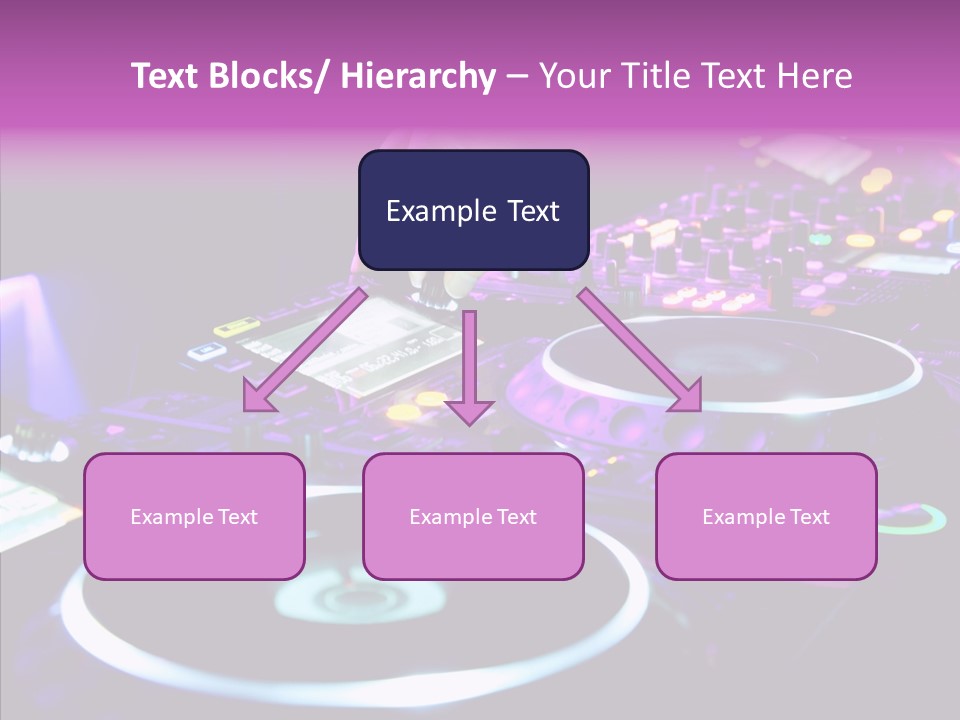 Text Blocks/ Hierarchy – Your Title Text Here

Example Text

Example Text

Example Text

Example Text